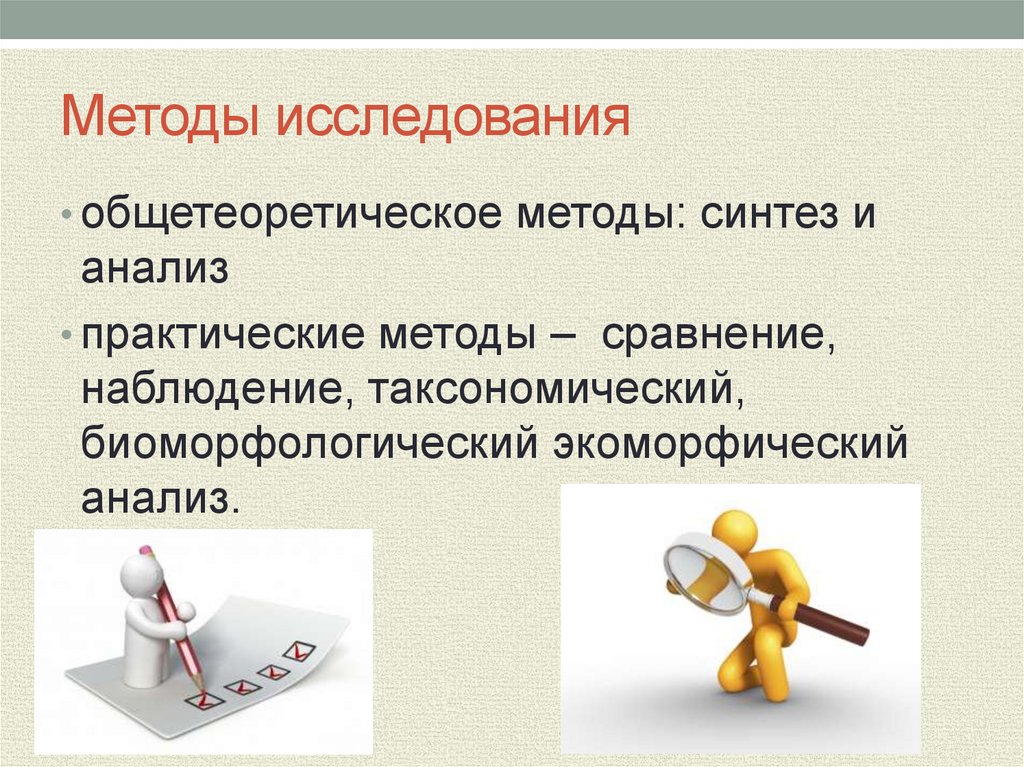 Методы исследования

• общетеоретическое методы: синтез и анализ

• практические методы – сравнение, наблюдение, таксономический, биоморфологический экоморфический анализ.